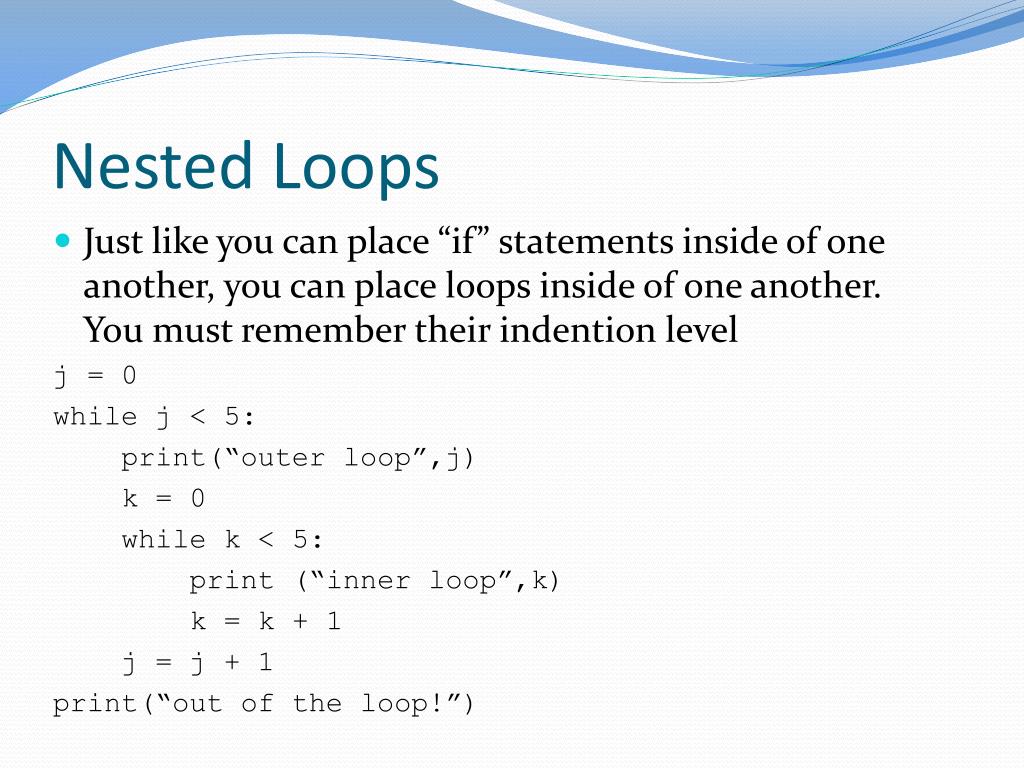 Nested Loops

Just like you can place “if” statements inside of one another, you can place loops inside of one another. You must remember their indention level

j = 0
while j < 5:
    print(“outer loop”,j)
    k = 0
    while k < 5:
        print (“inner loop”,k)
        k = k + 1
    j = j + 1
print(“out of the loop!”)